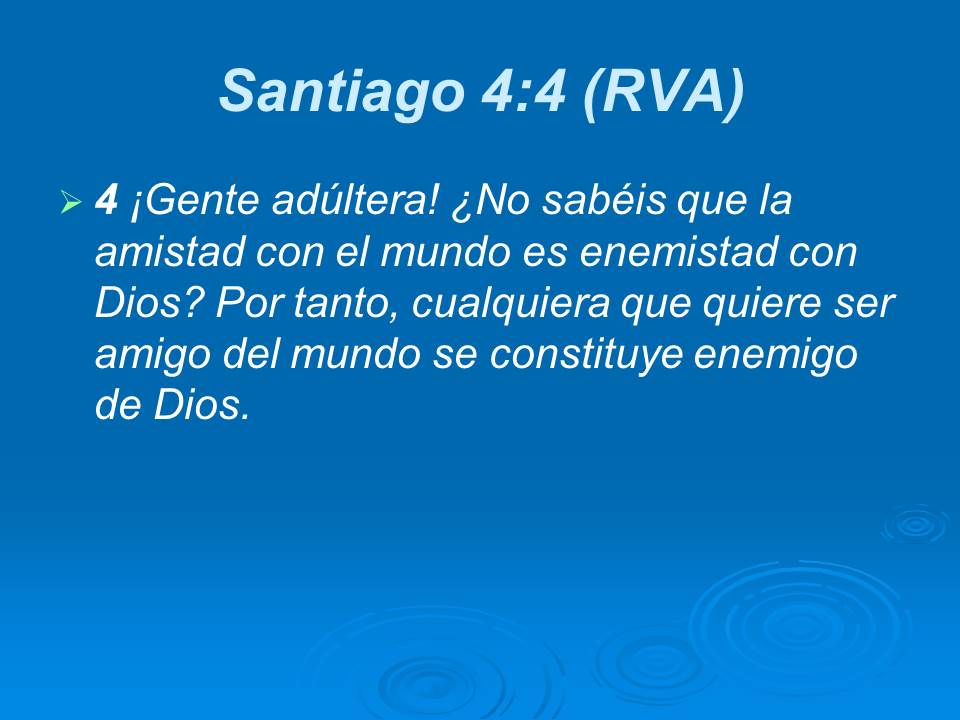 Santiago 4:4 (RVA)

4 ¡Gente adúltera! ¿No sabéis que la amistad con el mundo es enemistad con Dios? Por tanto, cualquiera que quiere ser amigo del mundo se constituye enemigo de Dios.